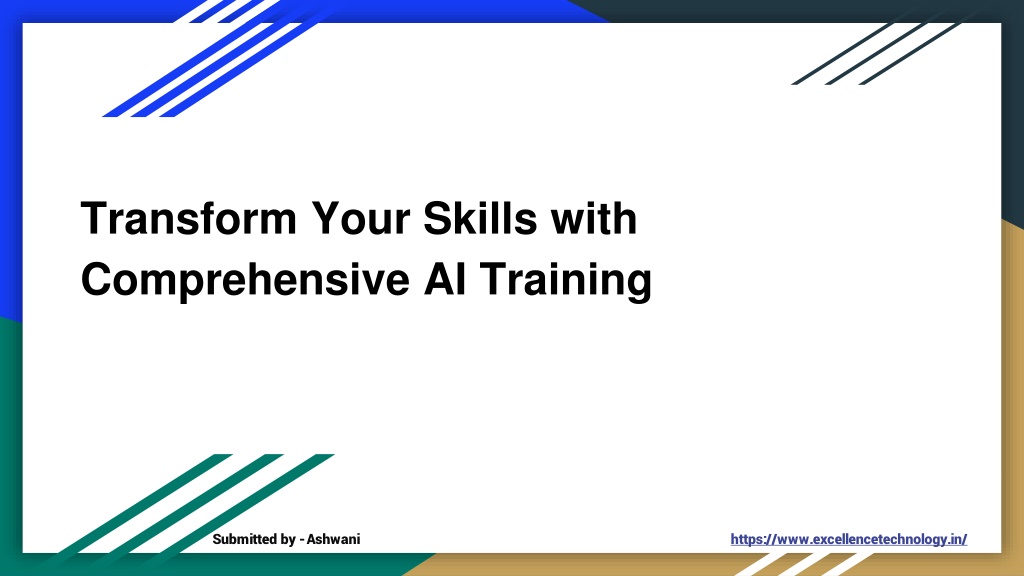 Transform Your Skills with Comprehensive AI Training

Submitted by - Ashwani

https://www.excellencetechnology.in/